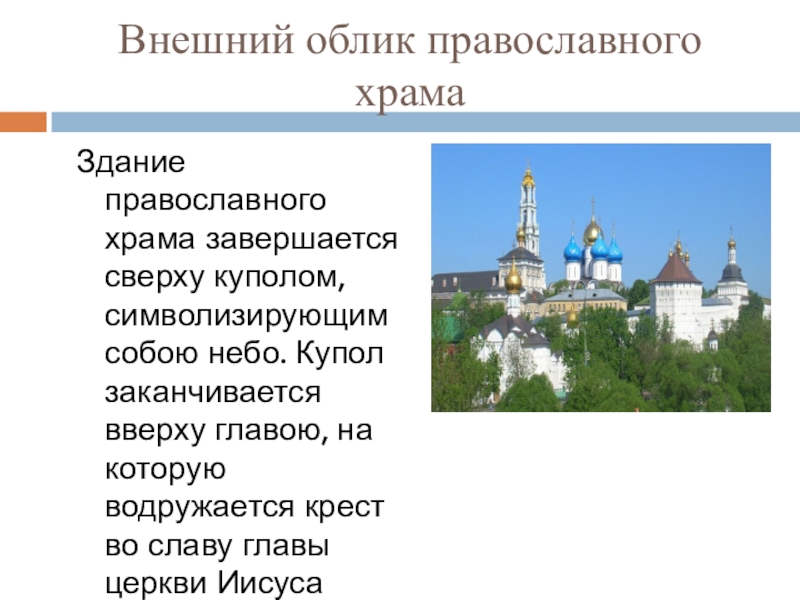 Внешний облик православного храма

Здание православного храма завершается сверху куполом, символизирующим собою небо. Купол заканчивается вверху главою, на которую водружается крест во славу главы церкви Иисуса